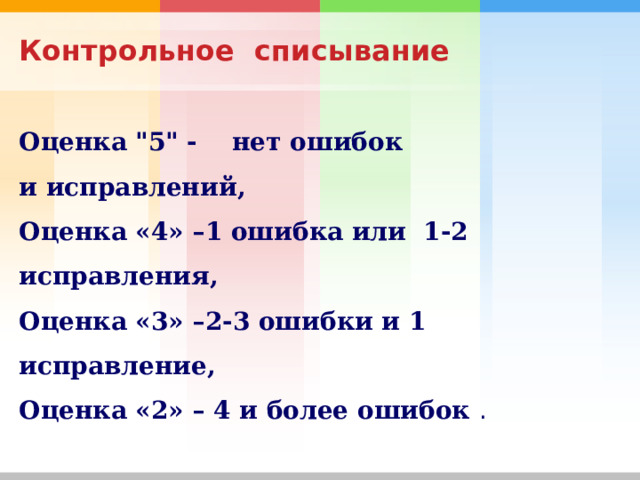 Контрольное списывание

Оценка "5" - нет ошибок и исправлений,
Оценка «4» –1 ошибка или 1-2 исправления,
Оценка «3» –2-3 ошибки и 1 исправление,
Оценка «2» – 4 и более ошибок .